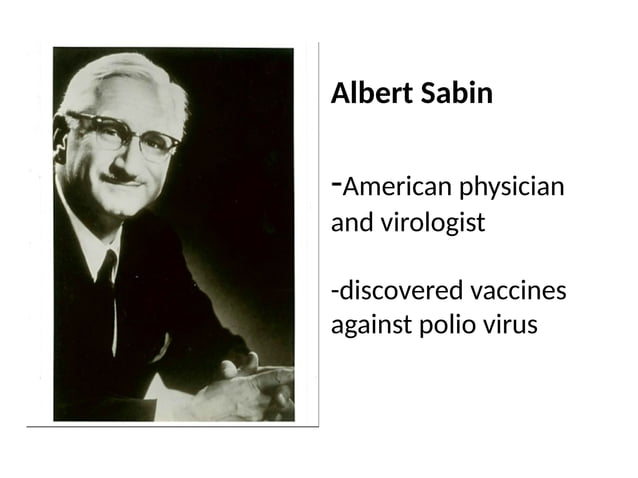 Albert Sabin

-American physician and virologist

-discovered vaccines against polio virus